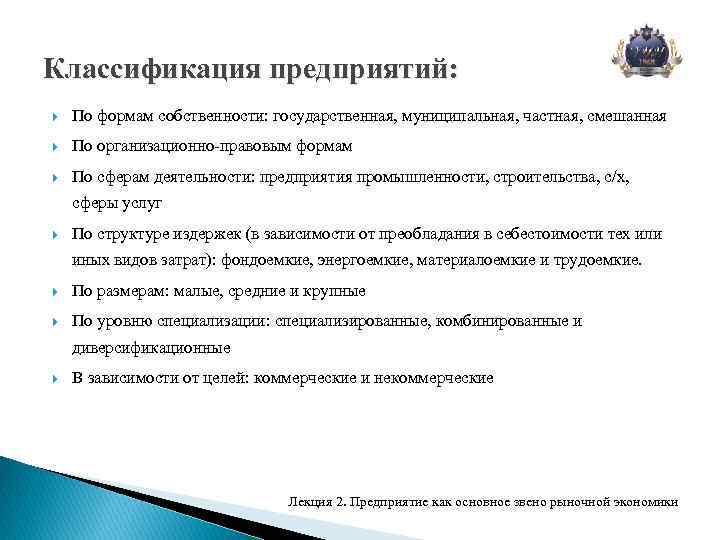 Классификация предприятий:

По формам собственности: государственная, муниципальная, частная, смешанная

По организационно-правовым формам

По сферам деятельности: предприятия промышленности, строительства, с/х, сферы услуг

По структуре издержек (в зависимости от преобладания в себестоимости тех или иных видов затрат): фондоемкие, энергоемкие, материалоемкие и трудоемкие.

По размерам: малые, средние и крупные

По уровню специализации: специализированные, комбинированные и диверсификационные

В зависимости от целей: коммерческие и некоммерческие

Лекция 2. Предприятие как основное звено рыночной экономики